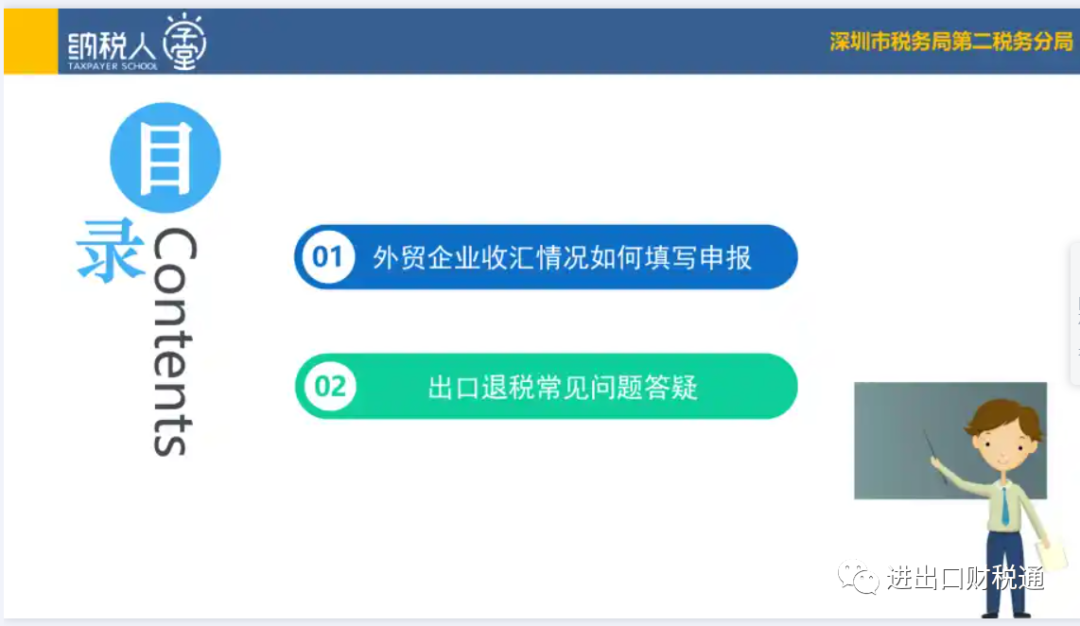 纳税人学堂
TAXPAYER SCHOOL

深圳市税务局第二税务分局

目录
Contents

01 外贸企业收汇情况如何填写申报

02 出口退税常见问题答疑

进出口财税通